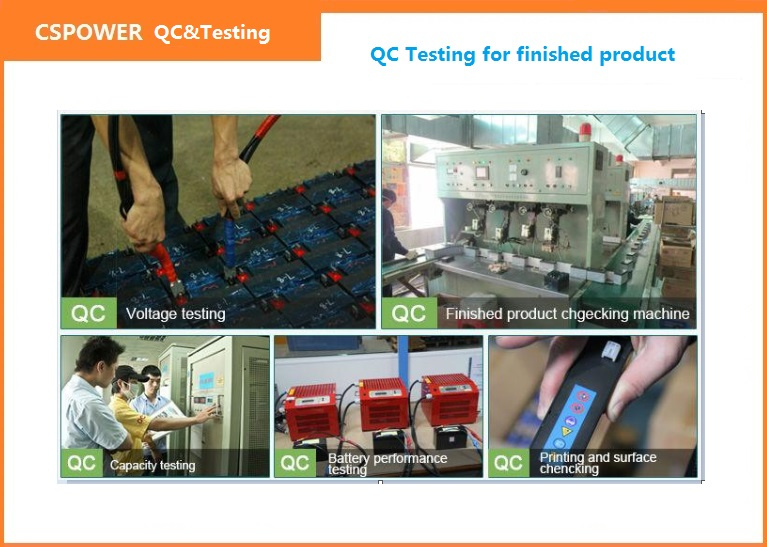 CSPOWER QC&Testing

QC Testing for finished product

QC Voltage testing

QC Finished product chgecking machine

QC Capacity testing

QC Battery performance testing

QC Printing and surface chencking